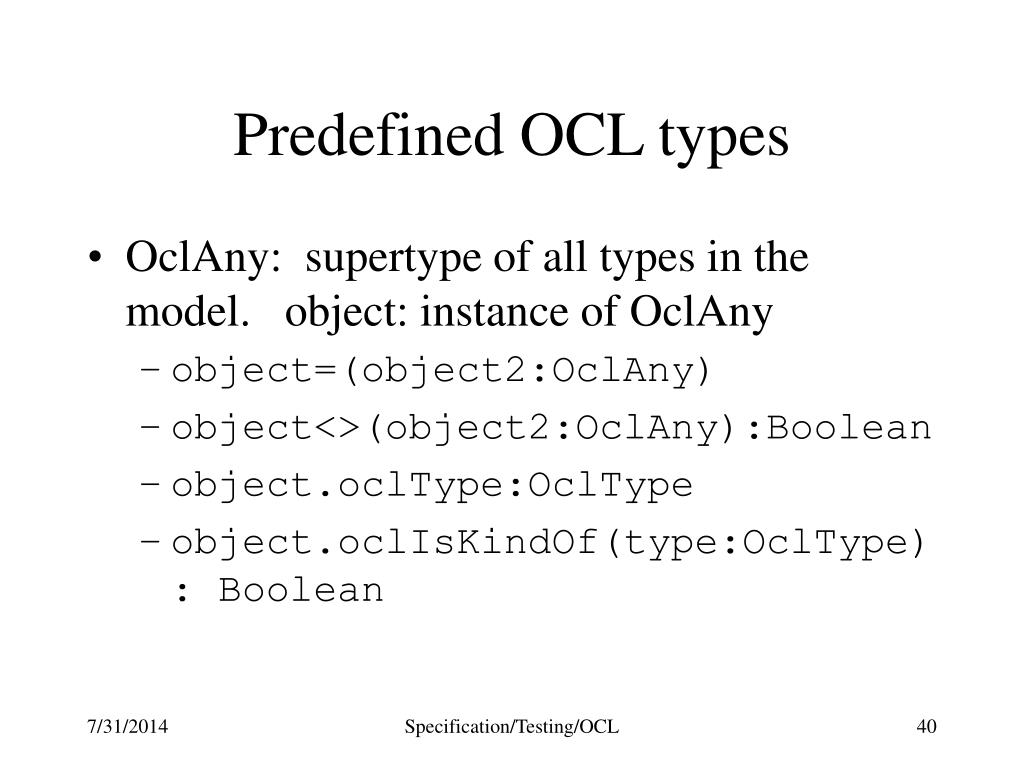 Predefined OCL types

• OclAny: supertype of all types in the model. object: instance of OclAny
– object=(object2:OclAny)
– object<>(object2:OclAny):Boolean
– object.oclType:OclType
– object.oclIsKindOf(type:OclType) : Boolean

7/31/2014

Specification/Testing/OCL

40